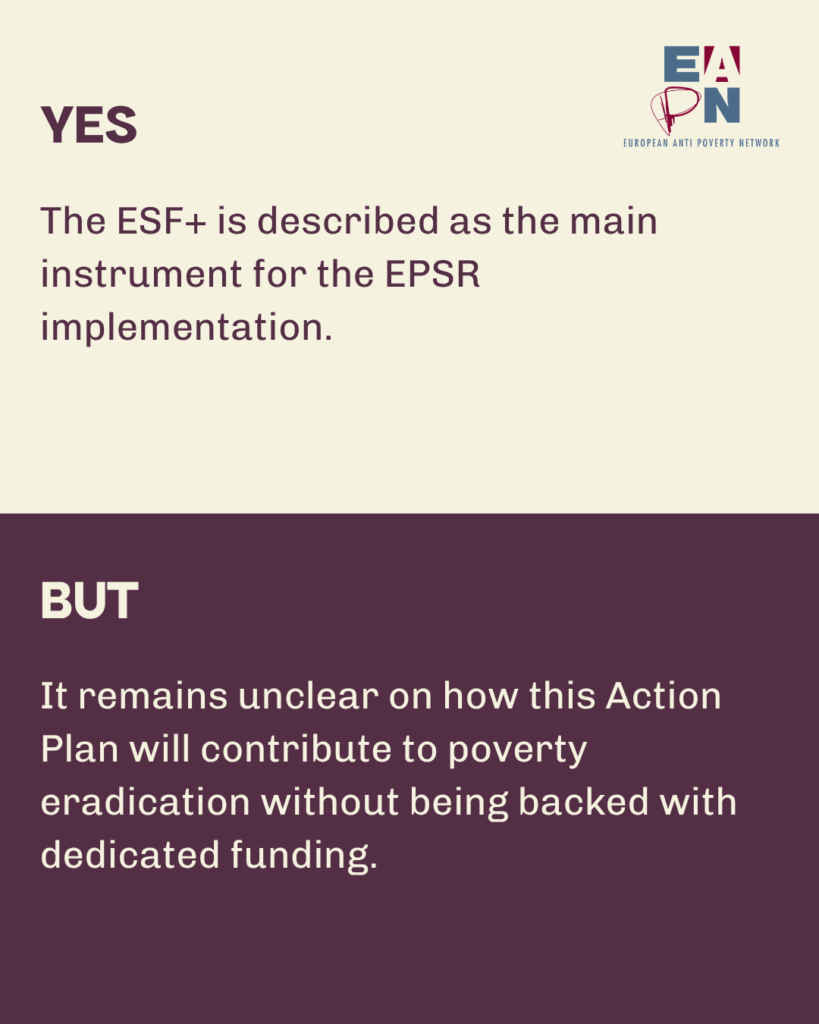 YES

EAPN
EUROPEAN ANTI POVERTY NETWORK

The ESF+ is described as the main instrument for the EPSR implementation.

BUT

It remains unclear on how this Action Plan will contribute to poverty eradication without being backed with dedicated funding.